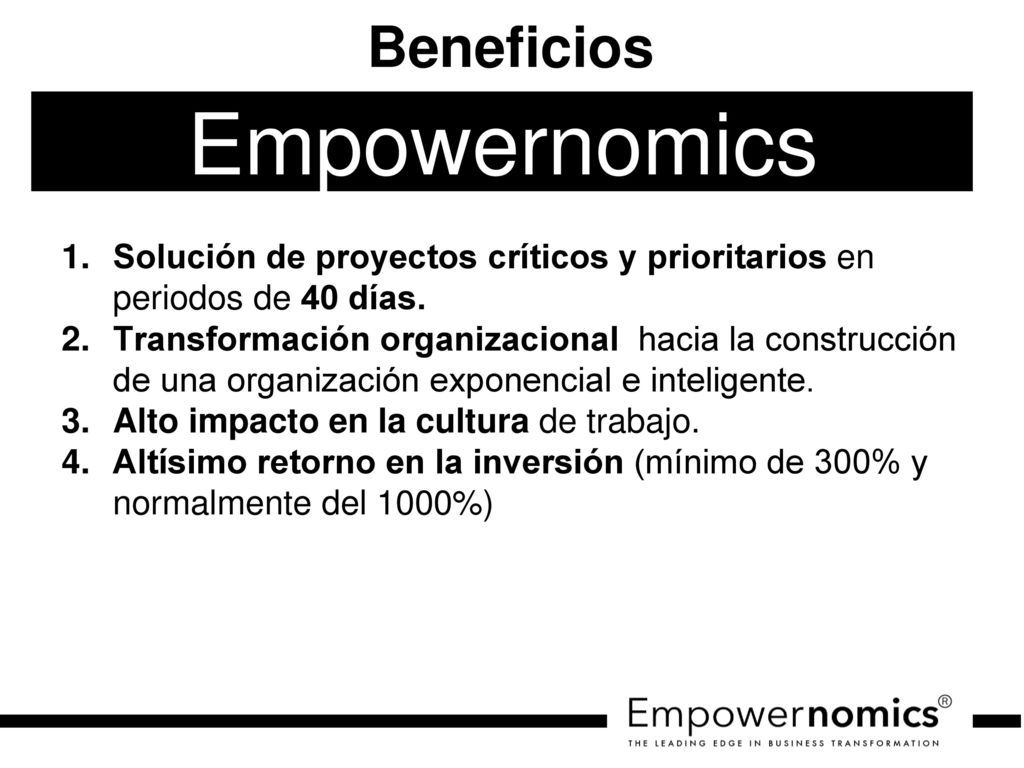 Beneficios

Empowernomics

1. Solución de proyectos críticos y prioritarios en periodos de 40 días.
2. Transformación organizacional hacia la construcción de una organización exponencial e inteligente.
3. Alto impacto en la cultura de trabajo.
4. Altísimo retorno en la inversión (mínimo de 300% y normalmente del 1000%)

Empowernomics®
THE LEADING EDGE IN BUSINESS TRANSFORMATION